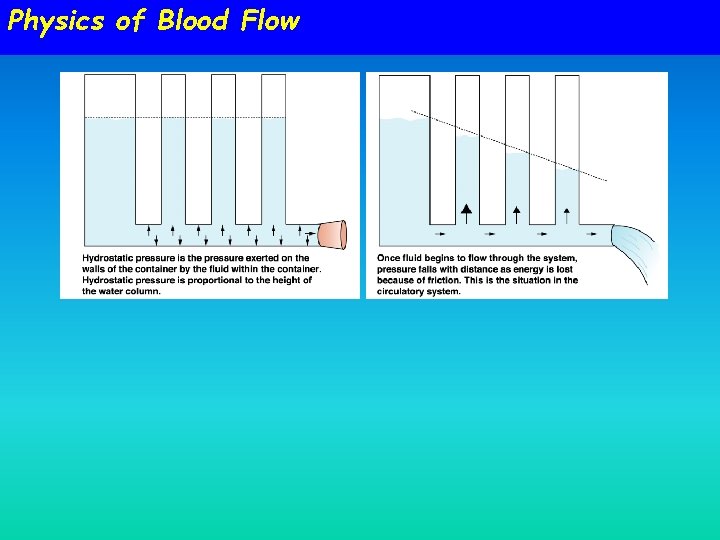 Physics of Blood Flow

Hydrostatic pressure is the pressure exerted on the walls of the container by the fluid within the container. Hydrostatic pressure is proportional to the height of the water column.

Once fluid begins to flow through the system, pressure falls with distance as energy is lost because of friction. This is the situation in the circulatory system.